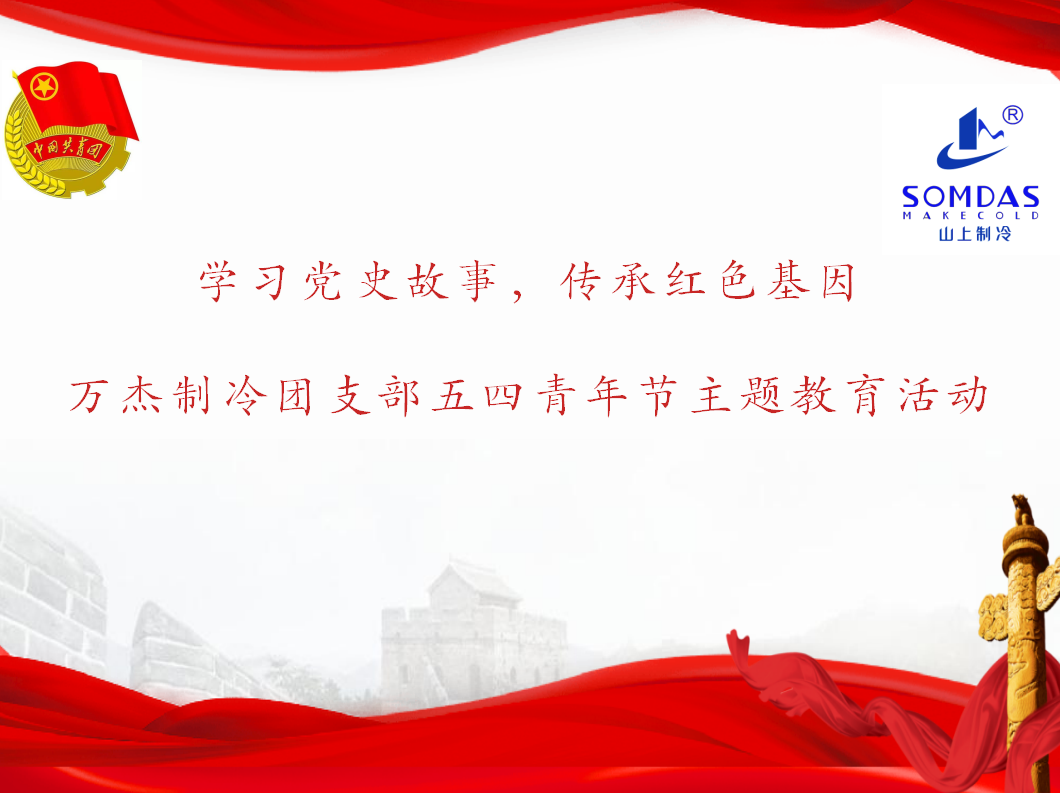 中国共青团

®
SOMDAS
MAKECOLD
山上制冷

学习党史故事，传承红色基因

万杰制冷团支部五四青年节主题教育活动